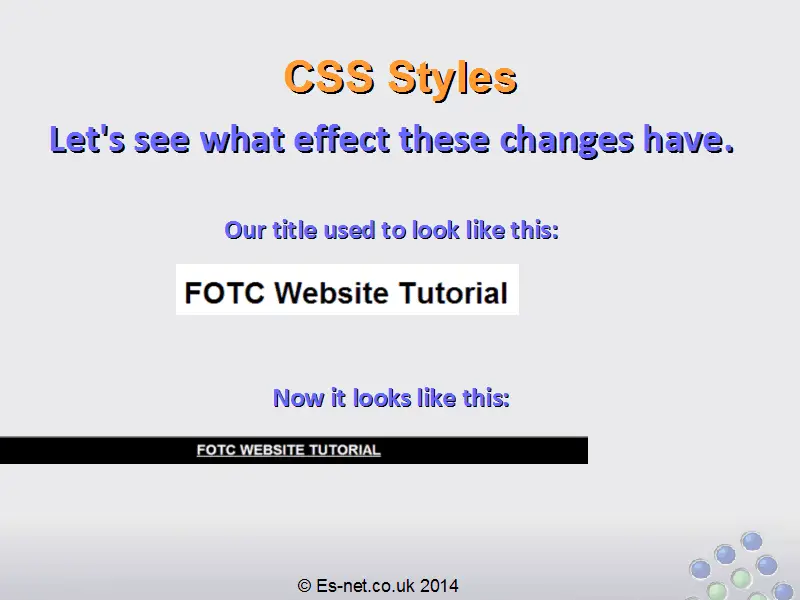 CSS Styles

Let's see what effect these changes have.

Our title used to look like this:

FOTC Website Tutorial

Now it looks like this:

FOTC WEBSITE TUTORIAL

© Es-net.co.uk 2014